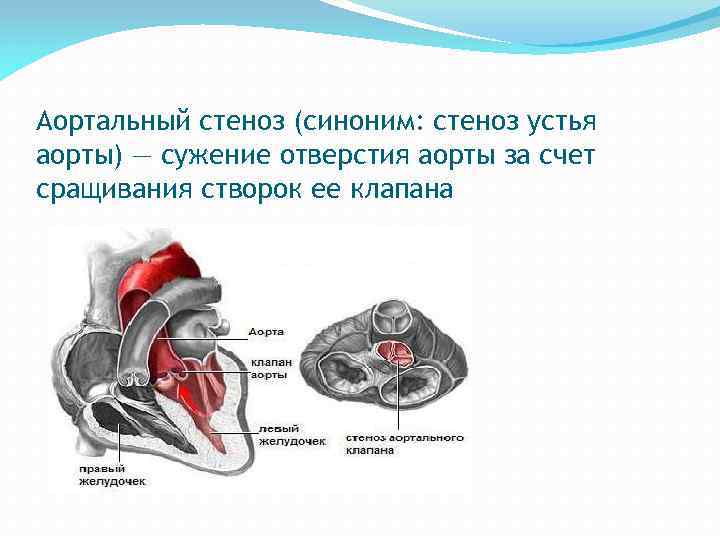 Аортальный стеноз (синоним: стеноз устья аорты) — сужение отверстия аорты за счет сращивания створок ее клапана

Аорта

клапан аорты

левый желудочек

правый желудочек

стеноз аортального клапана